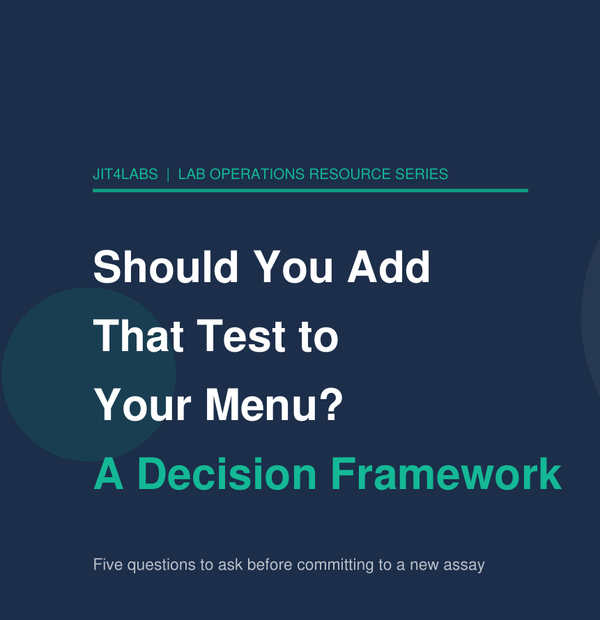 JIT4LABS | LAB OPERATIONS RESOURCE SERIES

Should You Add That Test to Your Menu?
A Decision Framework

Five questions to ask before committing to a new assay